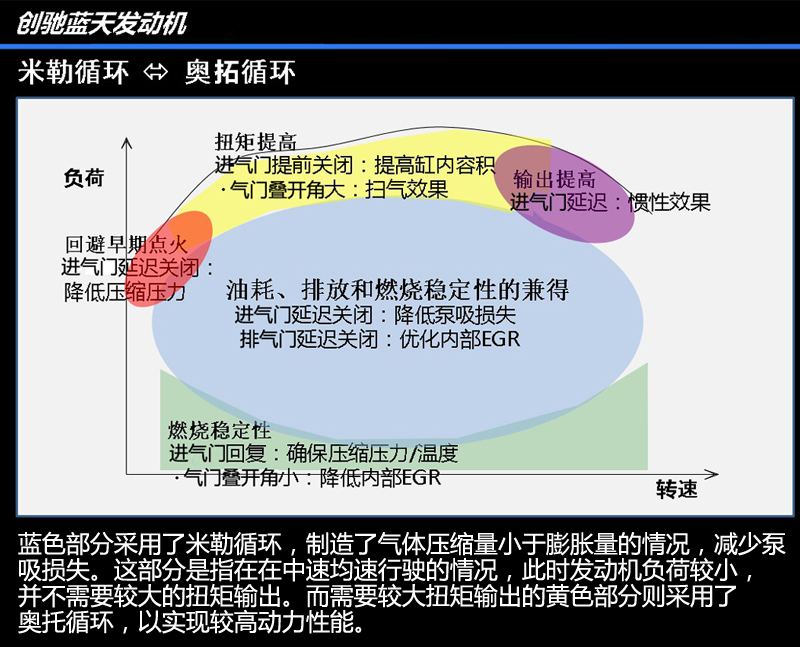 创驰蓝天发动机

米勒循环 ⇔ 奥拓循环

负荷

扭矩提高
进气门提前关闭：提高缸内容积
·气门叠开角大：扫气效果

输出提高
进气门延迟：惯性效果

回避早期点火
进气门延迟关闭：
降低压缩压力

油耗、排放和燃烧稳定性的兼得
进气门延迟关闭：降低泵吸损失
排气门延迟关闭：优化内部EGR

燃烧稳定性
进气门回复：确保压缩压力/温度
·气门叠开角小：降低内部EGR

转速

蓝色部分采用了米勒循环，制造了气体压缩量小于膨胀量的情况，减少泵吸损失。这部分是指在在中速均速行驶的情况，此时发动机负荷较小，并不需要较大的扭矩输出。而需要较大扭矩输出的黄色部分则采用了奥托循环，以实现较高动力性能。